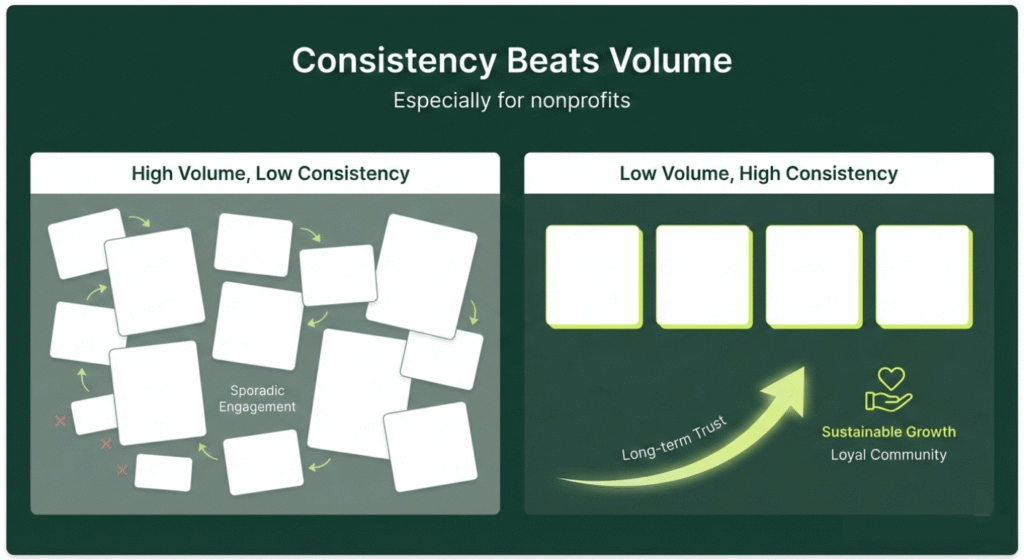 Consistency Beats Volume

Especially for nonprofits

High Volume, Low Consistency

Sporadic Engagement

Low Volume, High Consistency

Long-term Trust

Sustainable Growth

Loyal Community